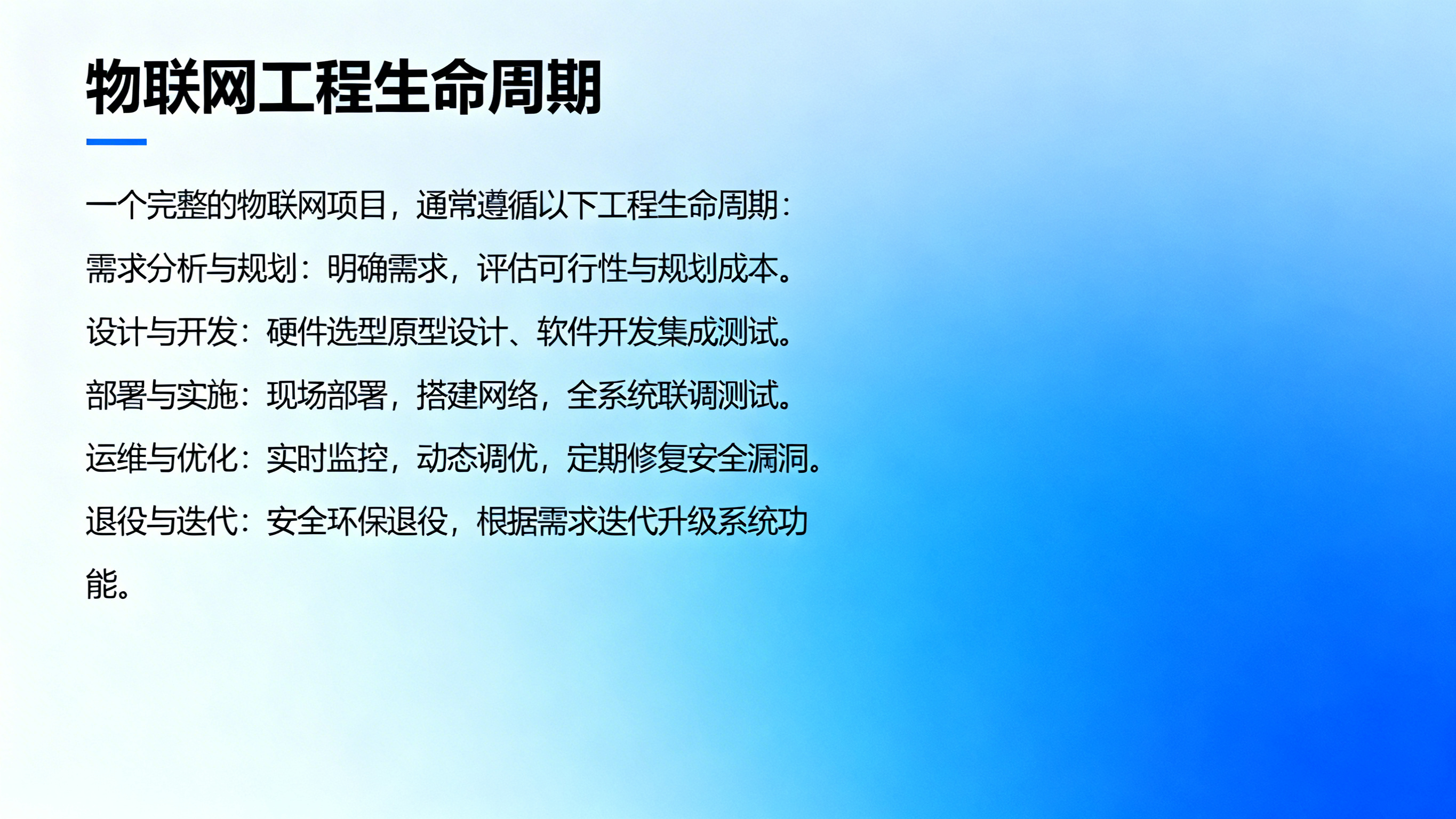 物联网工程生命周期

一个完整的物联网项目，通常遵循以下工程生命周期：

需求分析与规划：明确需求，评估可行性与规划成本。

设计与开发：硬件选型原型设计、软件开发集成测试。

部署与实施：现场部署，搭建网络，全系统联调测试。

运维与优化：实时监控，动态调优，定期修复安全漏洞。

退役与迭代：安全环保退役，根据需求迭代升级系统功能。